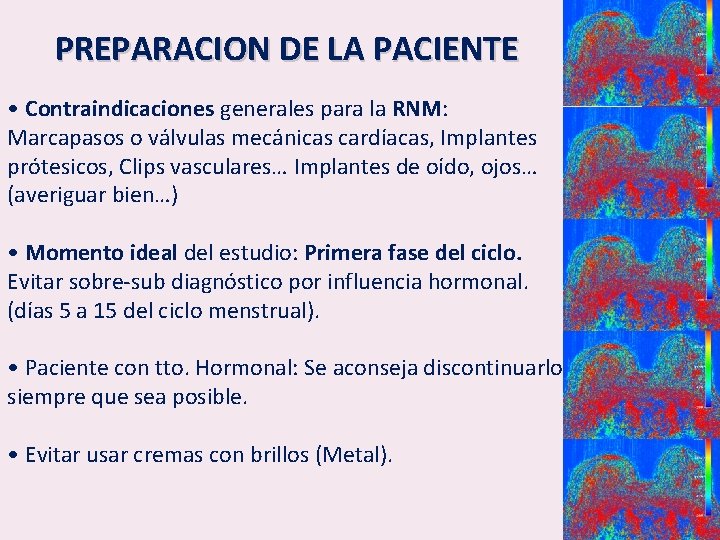 PREPARACION DE LA PACIENTE

• Contraindicaciones generales para la RNM: Marcapasos o válvulas mecánicas cardíacas, Implantes prótesicos, Clips vasculares… Implantes de oído, ojos… (averiguar bien…)

• Momento ideal del estudio: Primera fase del ciclo. Evitar sobre-sub diagnóstico por influencia hormonal. (días 5 a 15 del ciclo menstrual).

• Paciente con tto. Hormonal: Se aconseja discontinuarlo siempre que sea posible.

• Evitar usar cremas con brillos (Metal).